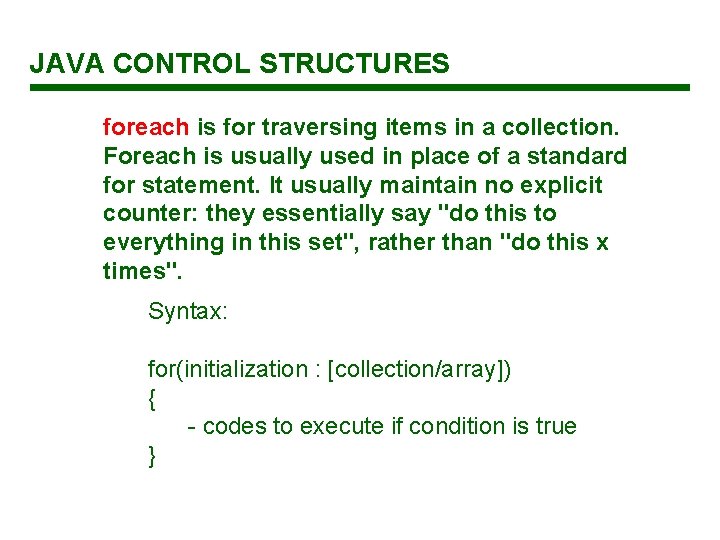 JAVA CONTROL STRUCTURES

foreach is for traversing items in a collection. Foreach is usually used in place of a standard for statement. It usually maintain no explicit counter: they essentially say "do this to everything in this set", rather than "do this x times".

Syntax:

for(initialization : [collection/array])
{
- codes to execute if condition is true
}